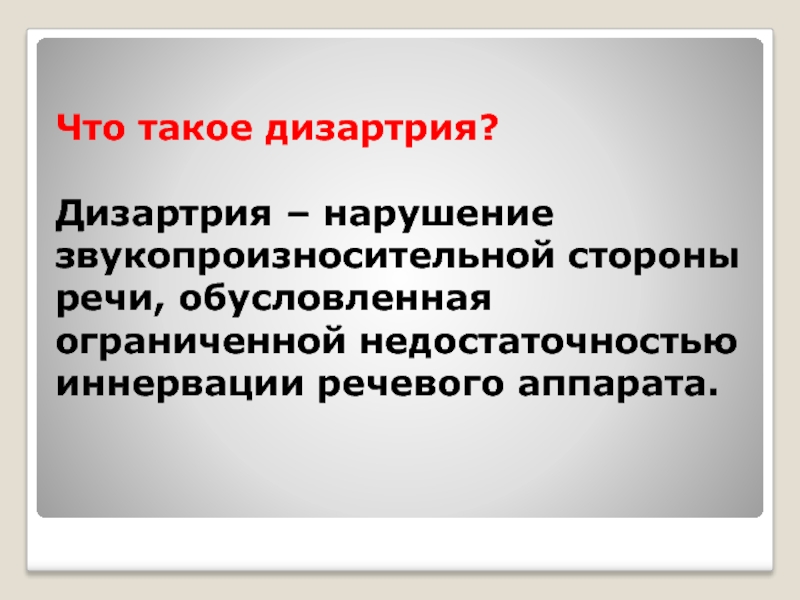 Что такое дизартрия?

Дизартрия – нарушение звукопроизносительной стороны речи, обусловленная ограниченной недостаточностью иннервации речевого аппарата.